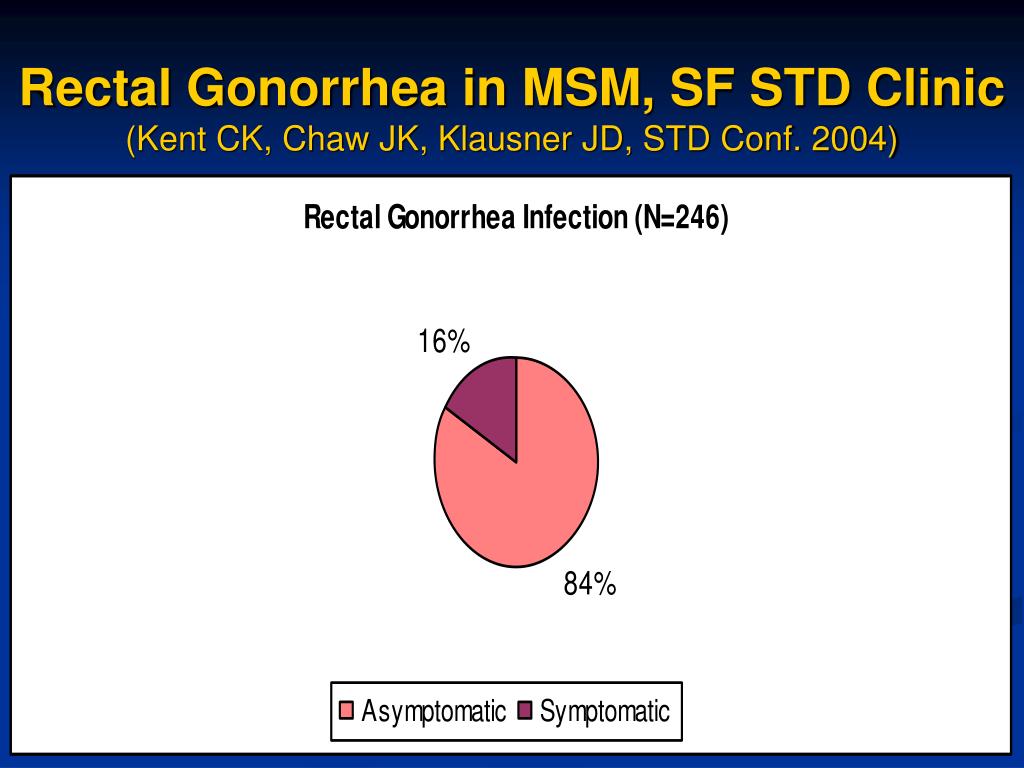 Rectal Gonorrhea in MSM, SF STD Clinic
(Kent CK, Chaw JK, Klausner JD, STD Conf. 2004)

Rectal Gonorrhea Infection (N=246)

16%

84%

Asymptomatic Symptomatic